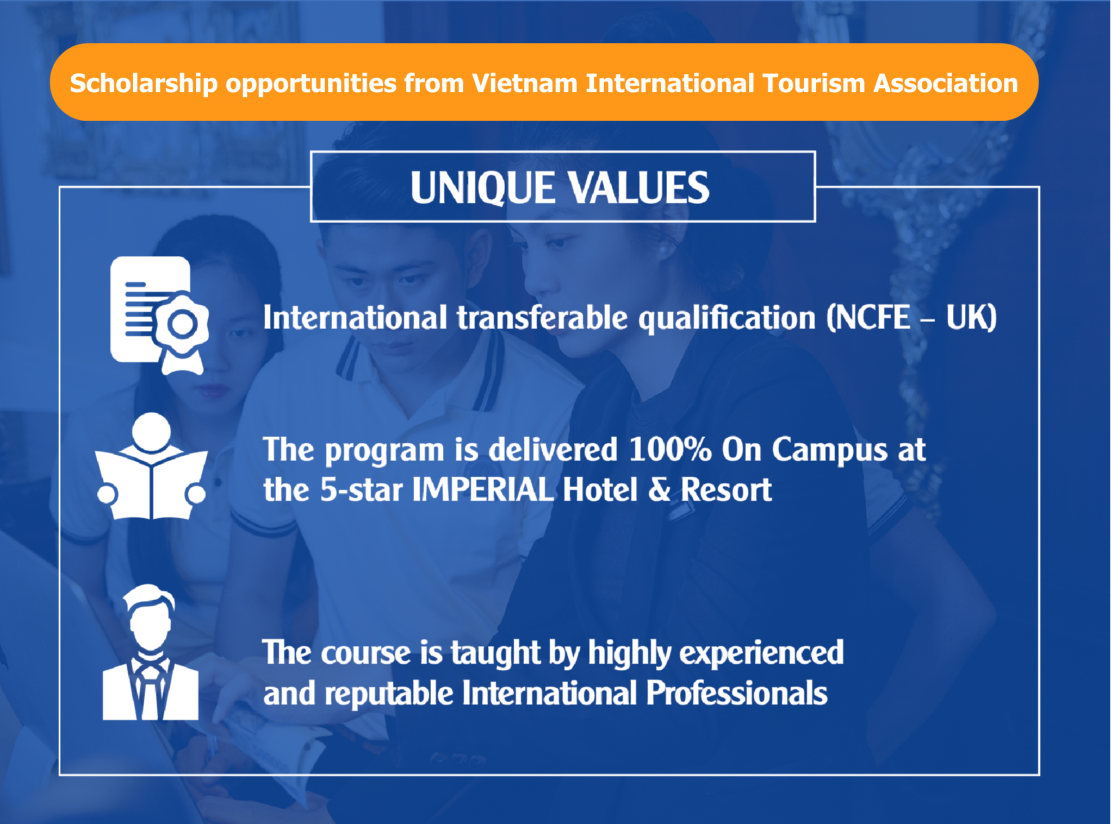 Scholarship opportunities from Vietnam International Tourism Association

UNIQUE VALUES

International transferable qualification (NCFE – UK)

The program is delivered 100% On Campus at the 5-star IMPERIAL Hotel & Resort

The course is taught by highly experienced and reputable International Professionals